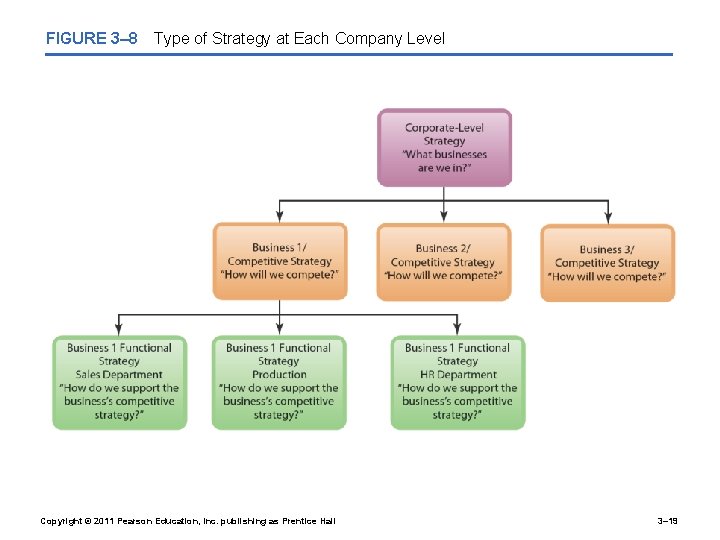 FIGURE 3–8 Type of Strategy at Each Company Level

Corporate-Level Strategy "What businesses are we in?"

Business 1/ Competitive Strategy "How will we compete?"

Business 2/ Competitive Strategy "How will we compete?"

Business 3/ Competitive Strategy "How will we compete?"

Business 1 Functional Strategy Sales Department "How do we support the business's competitive strategy?"

Business 1 Functional Strategy Production "How do we support the business's competitive strategy?"

Business 1 Functional Strategy HR Department "How do we support the business's competitive strategy?"

Copyright © 2011 Pearson Education, Inc. publishing as Prentice Hall

3–19